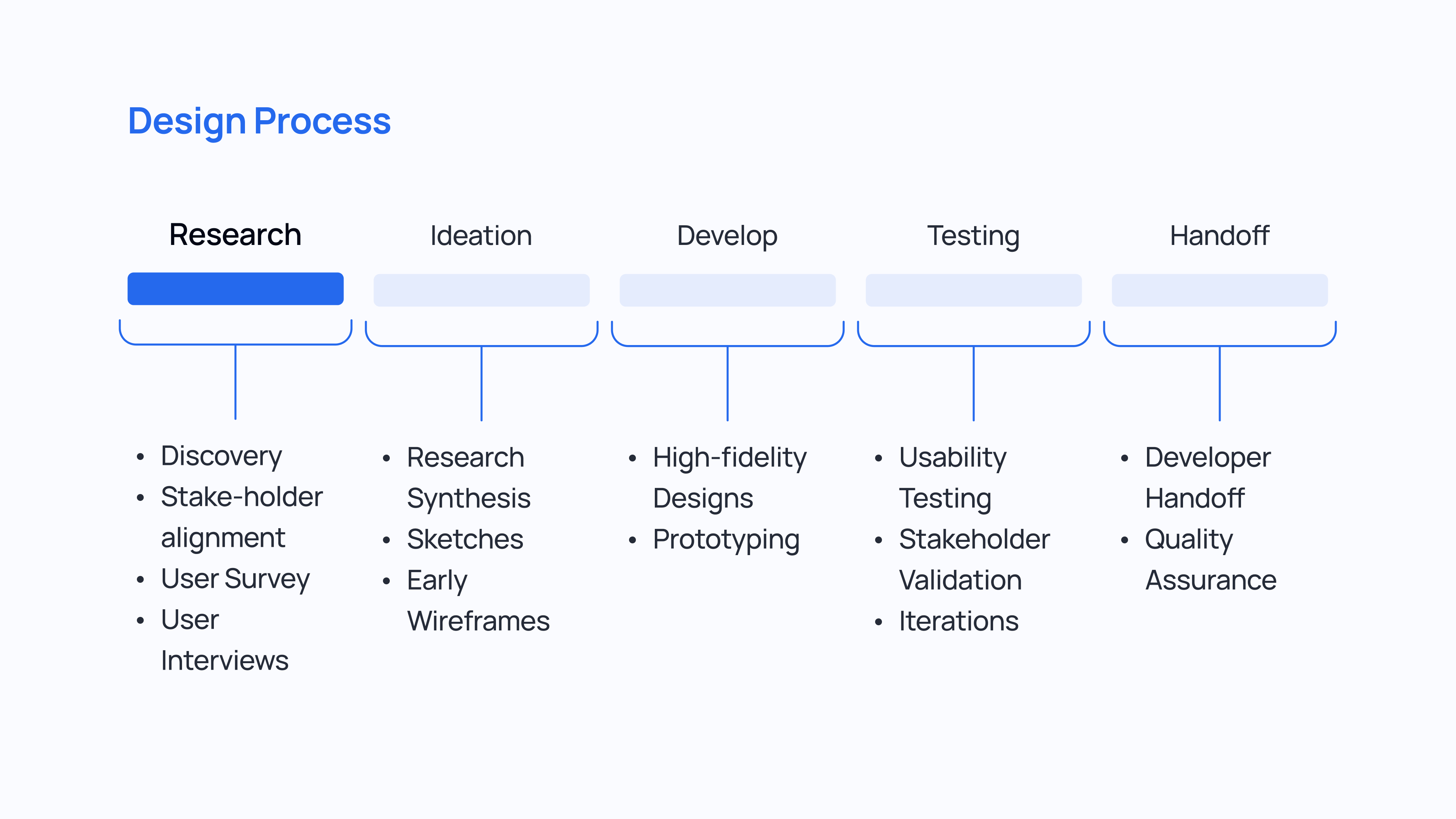 Design Process

Research

- Discovery
- Stake-holder alignment
- User Survey
- User Interviews

Ideation

- Research Synthesis
- Sketches
- Early Wireframes

Develop

- High-fidelity Designs
- Prototyping

Testing

- Usability Testing
- Stakeholder Validation
- Iterations

Handoff

- Developer Handoff
- Quality Assurance